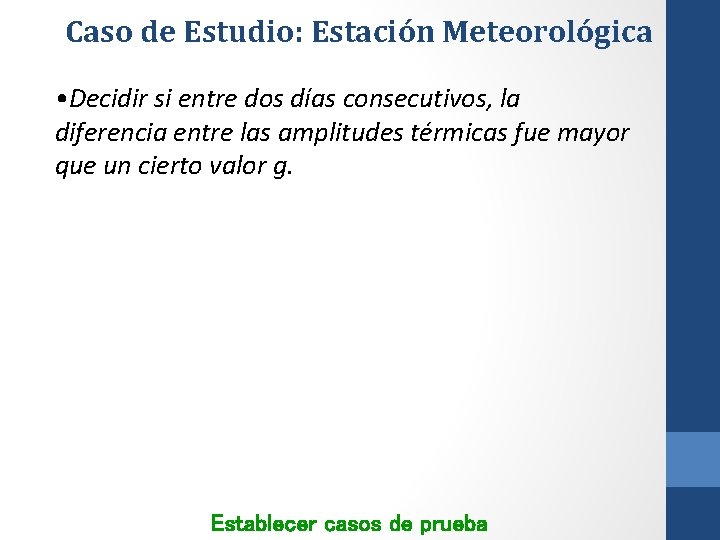 Caso de Estudio: Estación Meteorológica

•Decidir si entre dos días consecutivos, la diferencia entre las amplitudes térmicas fue mayor que un cierto valor g.

Establecer casos de prueba